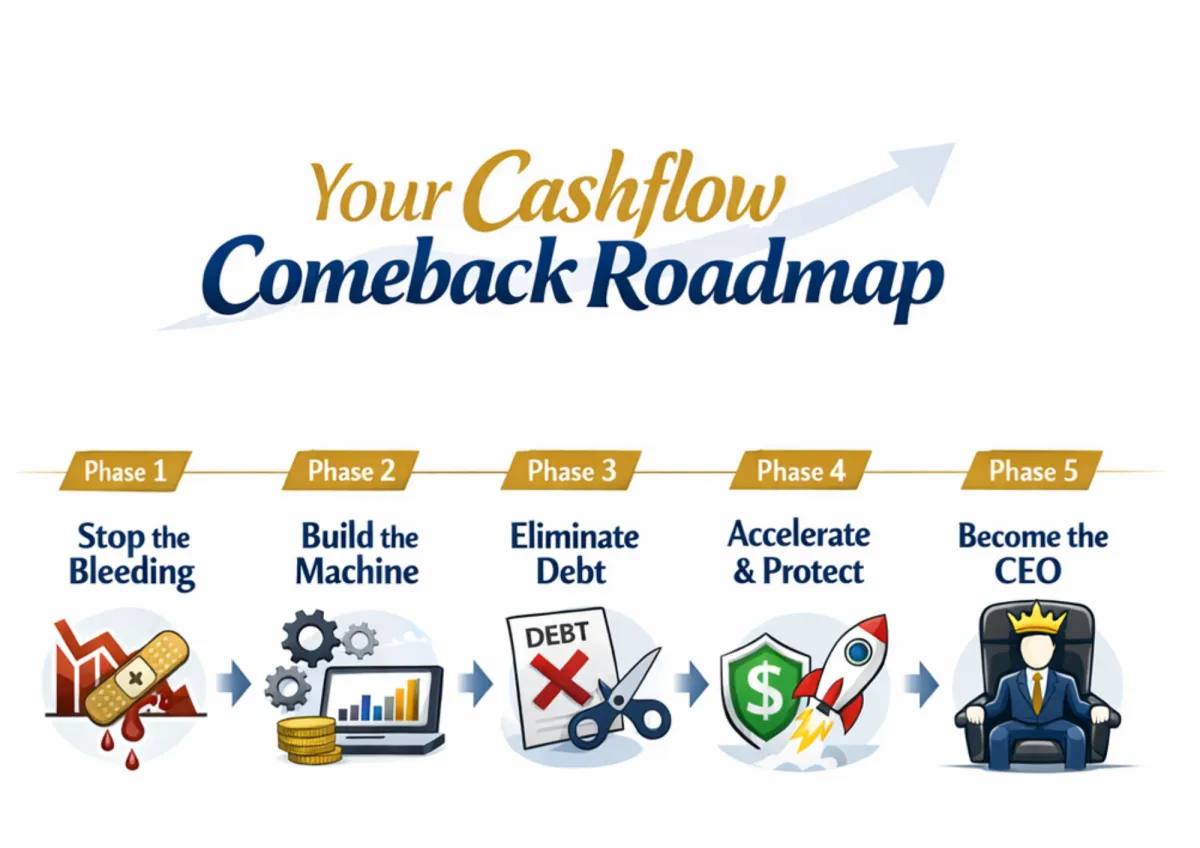 Your Cashflow
Comeback Roadmap

Phase 1
Stop the Bleeding

Phase 2
Build the Machine

Phase 3
Eliminate Debt

DEBT

Phase 4
Accelerate & Protect

$

Phase 5
Become the CEO